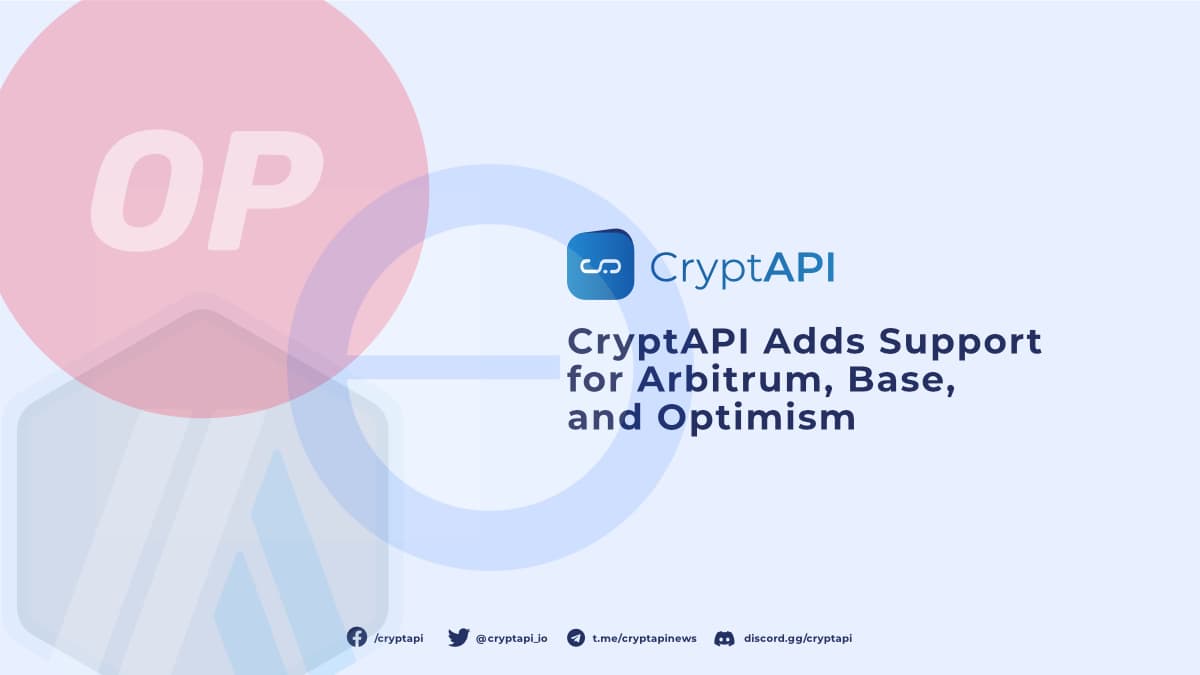 OP

CryptAPI

CryptAPI Adds Support for Arbitrum, Base, and Optimism

/cryptapi @cryptapi_io t.me/cryptapinews discord.gg/cryptapi